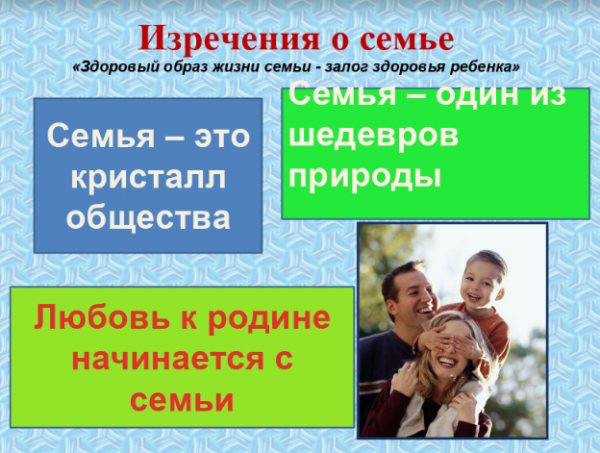 Изречения о семье

«Здоровый образ жизни семьи - залог здоровья ребенка»

Семья – это кристалл общества

Семья – один из шедевров природы

Любовь к родине начинается с семьи